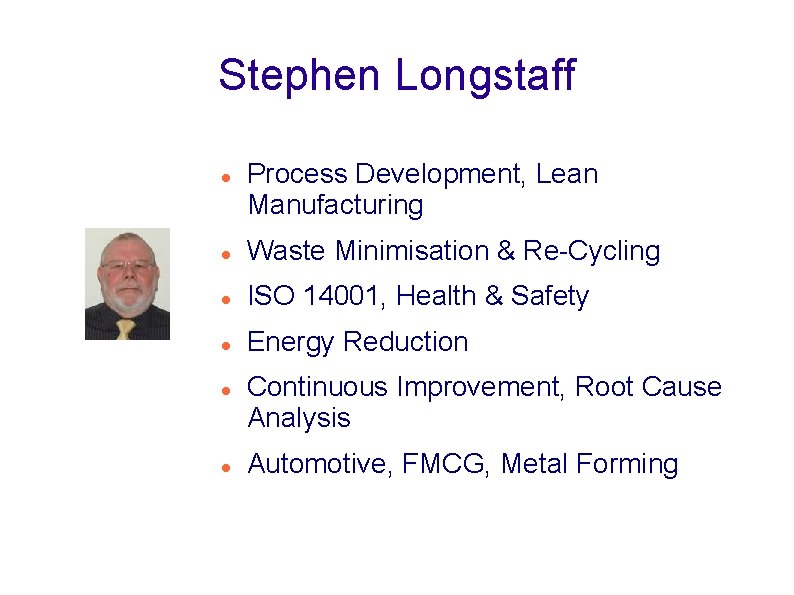 Stephen Longstaff

- Process Development, Lean Manufacturing
- Waste Minimisation & Re-Cycling
- ISO 14001, Health & Safety
- Energy Reduction
- Continuous Improvement, Root Cause Analysis
- Automotive, FMCG, Metal Forming